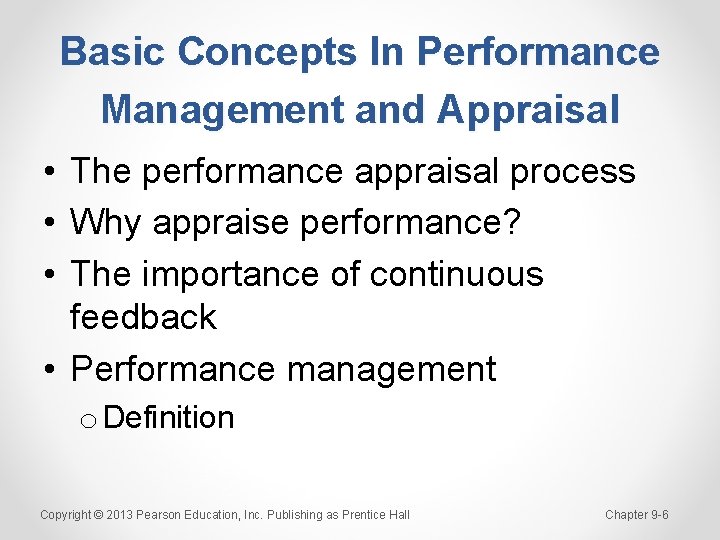 Basic Concepts In Performance Management and Appraisal

• The performance appraisal process
• Why appraise performance?
• The importance of continuous feedback
• Performance management
  o Definition

Copyright © 2013 Pearson Education, Inc. Publishing as Prentice Hall

Chapter 9-6